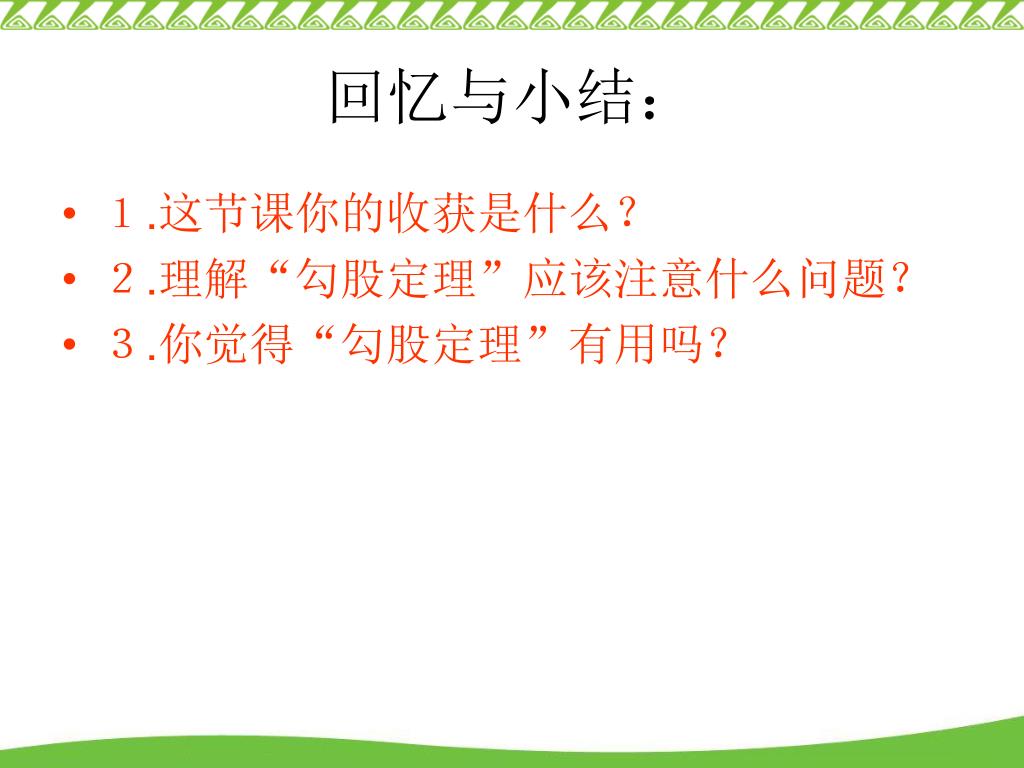 回忆与小结：

• １.这节课你的收获是什么？
• ２.理解“勾股定理”应该注意什么问题？
• ３.你觉得“勾股定理”有用吗？